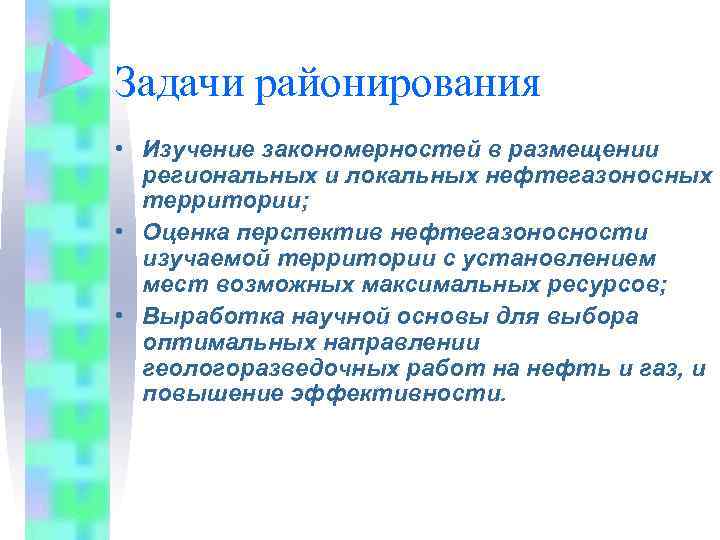 Задачи районирования

• Изучение закономерностей в размещении региональных и локальных нефтегазоносных территории;
• Оценка перспектив нефтегазоносности изучаемой территории с установлением мест возможных максимальных ресурсов;
• Выработка научной основы для выбора оптимальных направлении геологоразведочных работ на нефть и газ, и повышение эффективности.